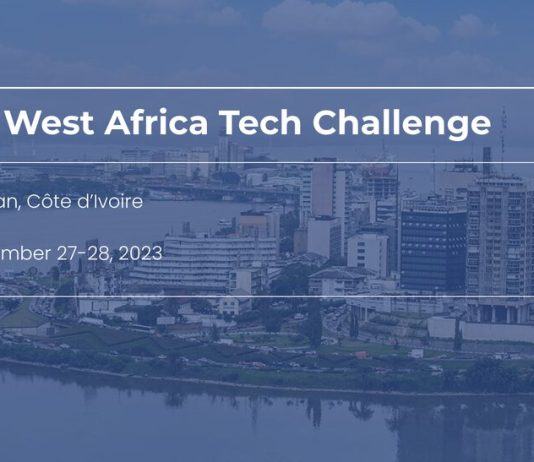 West Africa Tech Challenge

an, Côte d'Ivoire

mber 27-28, 2023